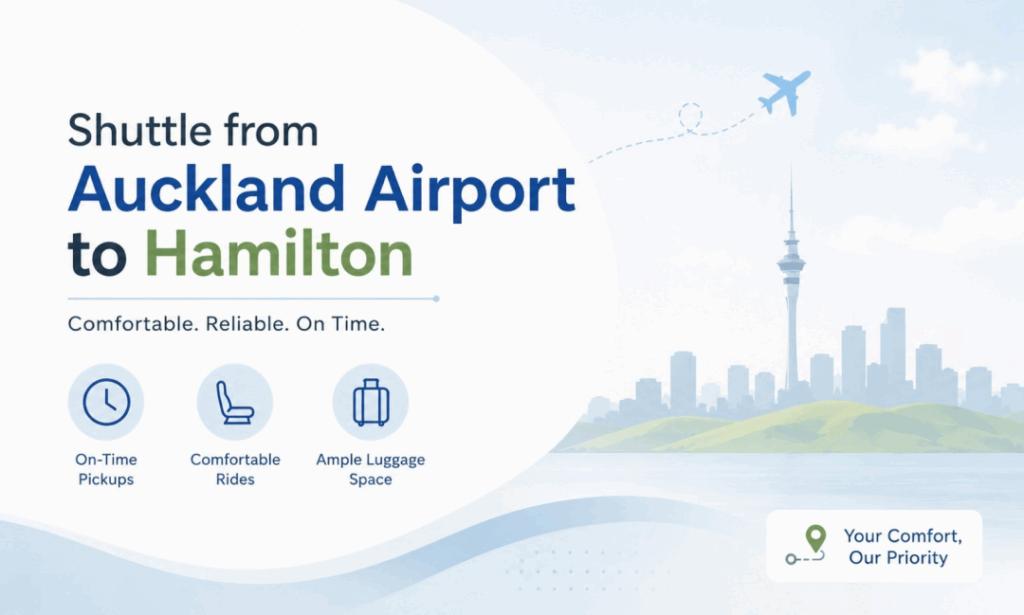 Shuttle from
Auckland Airport
to Hamilton

Comfortable. Reliable. On Time.

On-Time Pickups

Comfortable Rides

Ample Luggage Space

Your Comfort, Our Priority